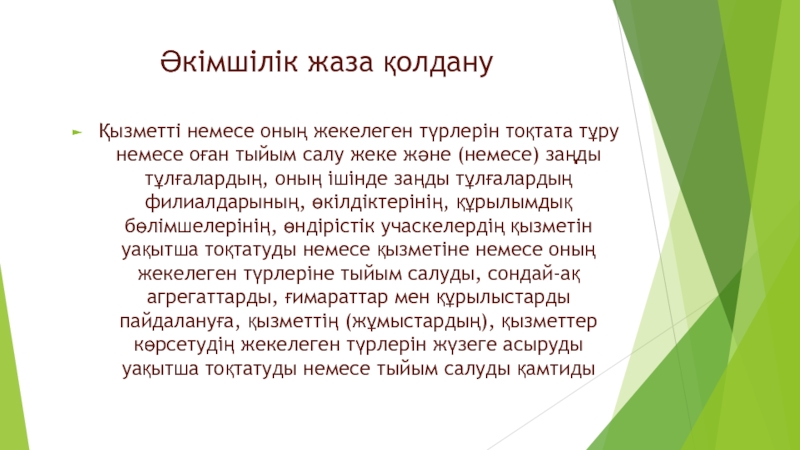 Әкімшілік жаза қолдану

Қызметті немесе оның жекелеген түрлерін тоқтата тұру немесе оған тыйым салу жеке және (немесе) заңды тұлғалардың, оның ішінде заңды тұлғалардың филиалдарының, өкілдіктерінің, құрылымдық бөлімшелерінің, өндірістік учаскелердің қызметін уақытша тоқтатуды немесе қызметіне немесе оның жекелеген түрлеріне тыйым салуды, сондай-ақ агрегаттарды, ғимараттар мен құрылыстарды пайдалануға, қызметтің (жұмыстардың), қызметтер көрсетудің жекелеген түрлерін жүзеге асыруды уақытша тоқтатуды немесе тыйым салуды қамтиды